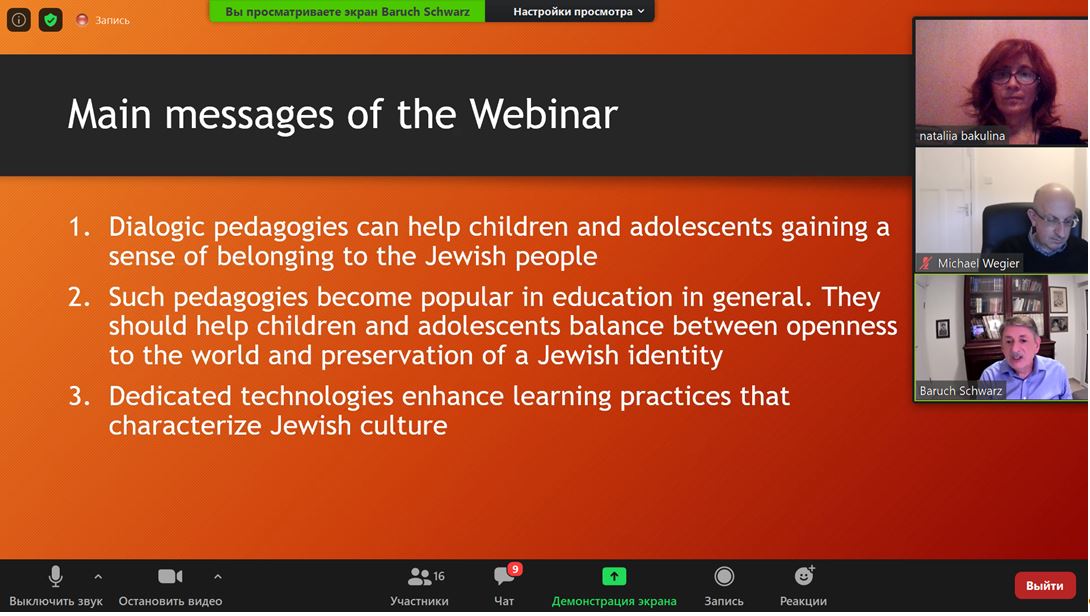 Запись

Вы просматриваете экран Baruch Schwarz

Настройки просмотра

Main messages of the Webinar

1. Dialogic pedagogies can help children and adolescents gaining a sense of belonging to the Jewish people
2. Such pedagogies become popular in education in general. They should help children and adolescents balance between openness to the world and preservation of a Jewish identity
3. Dedicated technologies enhance learning practices that characterize Jewish culture

nataliia bakulina

Michael Wegier

Baruch Schwarz

Выключить звук

Остановить видео

16

Участники

9

Чат

Демонстрация экрана

Запись

Реакции

Выйти